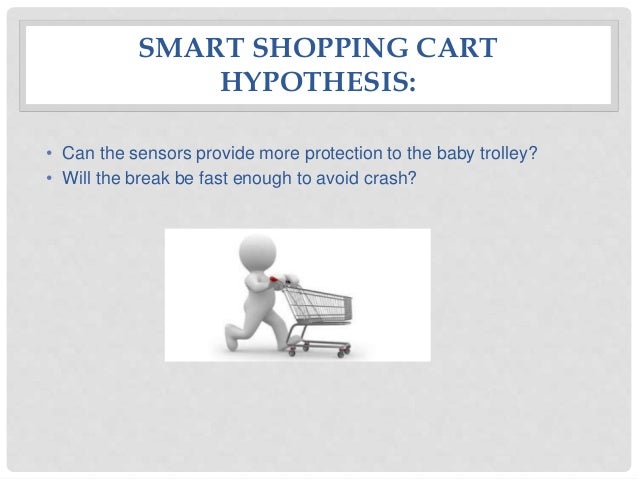 SMART SHOPPING CART HYPOTHESIS:

• Can the sensors provide more protection to the baby trolley?
• Will the break be fast enough to avoid crash?